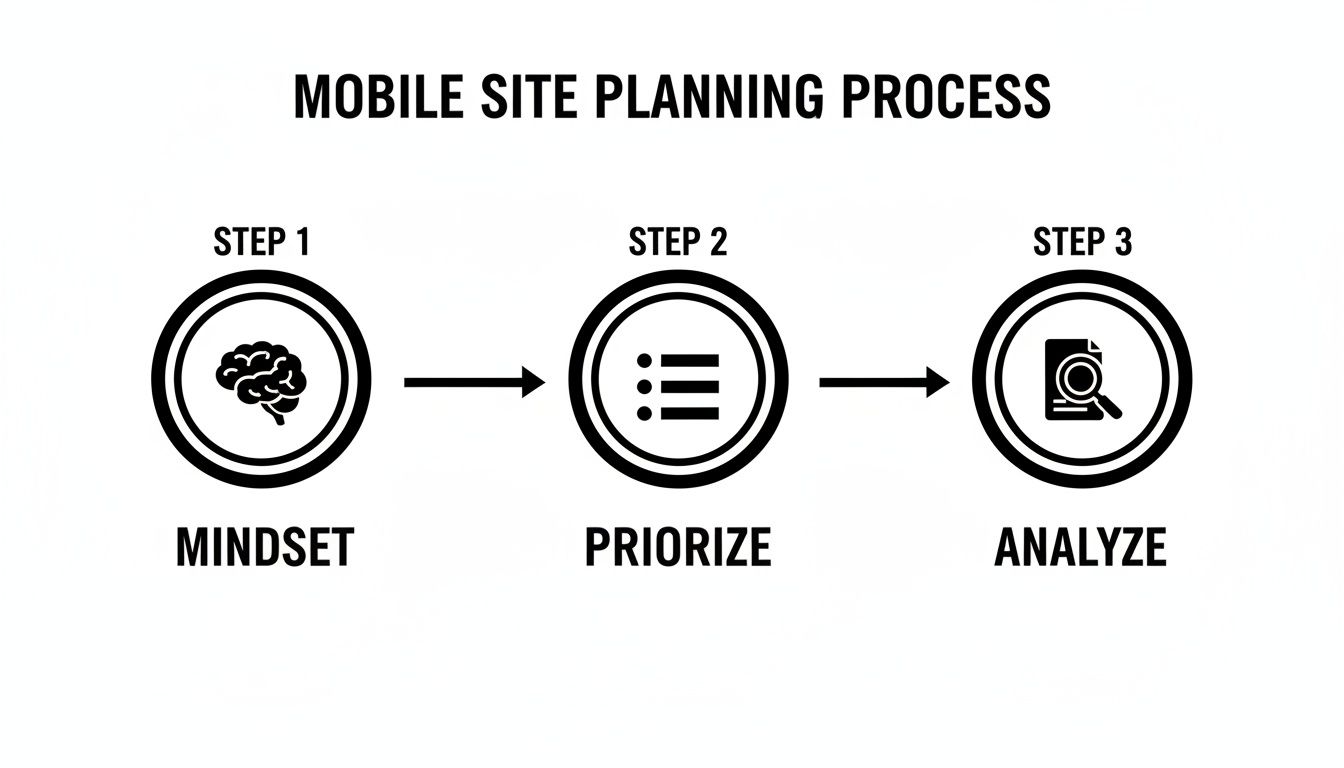 MOBILE SITE PLANNING PROCESS

STEP 1

MINDSET

STEP 2

PRIORIZE

STEP 3

ANALYZE